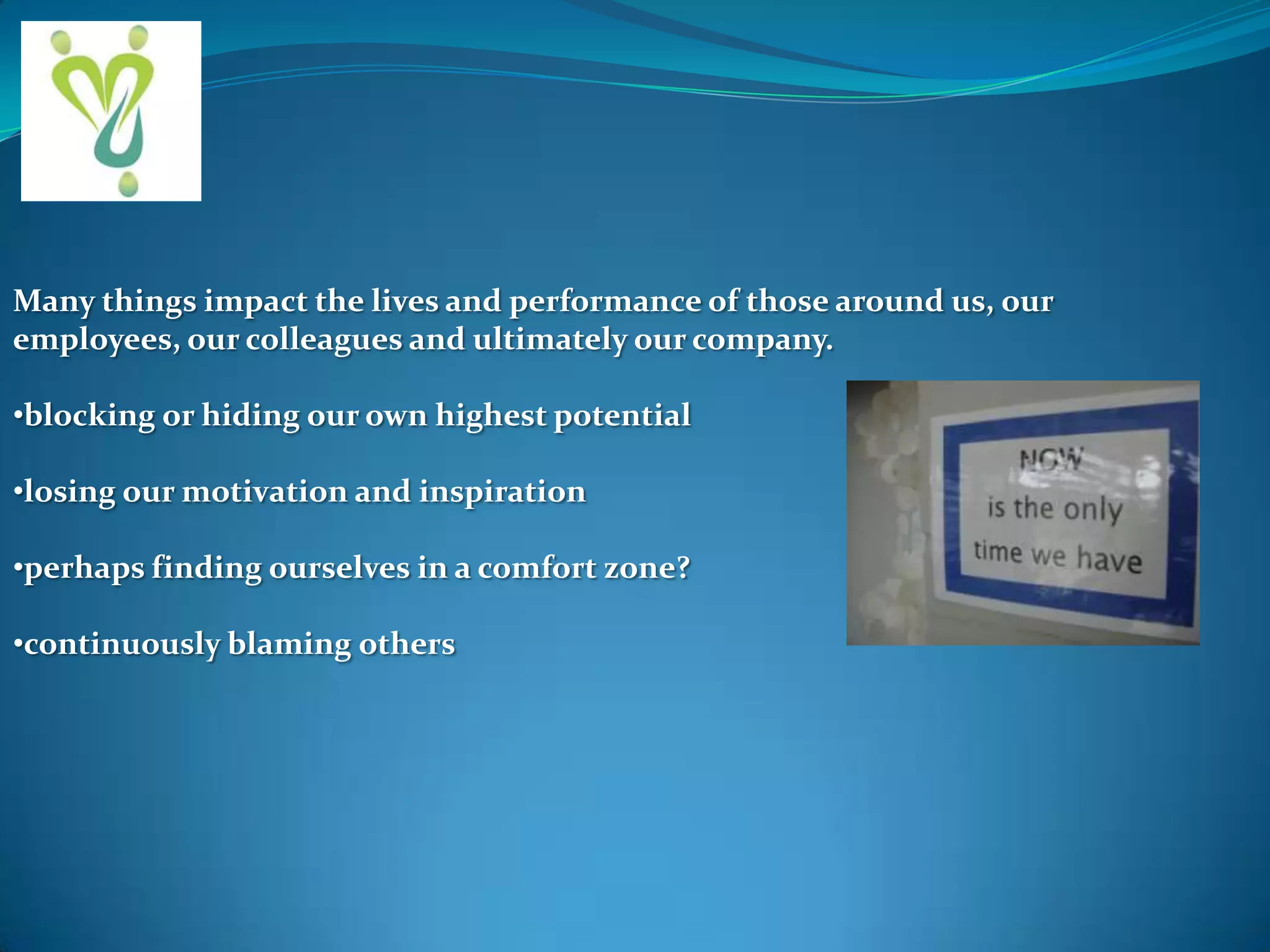 Many things impact the lives and performance of those around us, our employees, our colleagues and ultimately our company.

•blocking or hiding our own highest potential

•losing our motivation and inspiration

•perhaps finding ourselves in a comfort zone?

•continuously blaming others

NOW
is the only
time we have